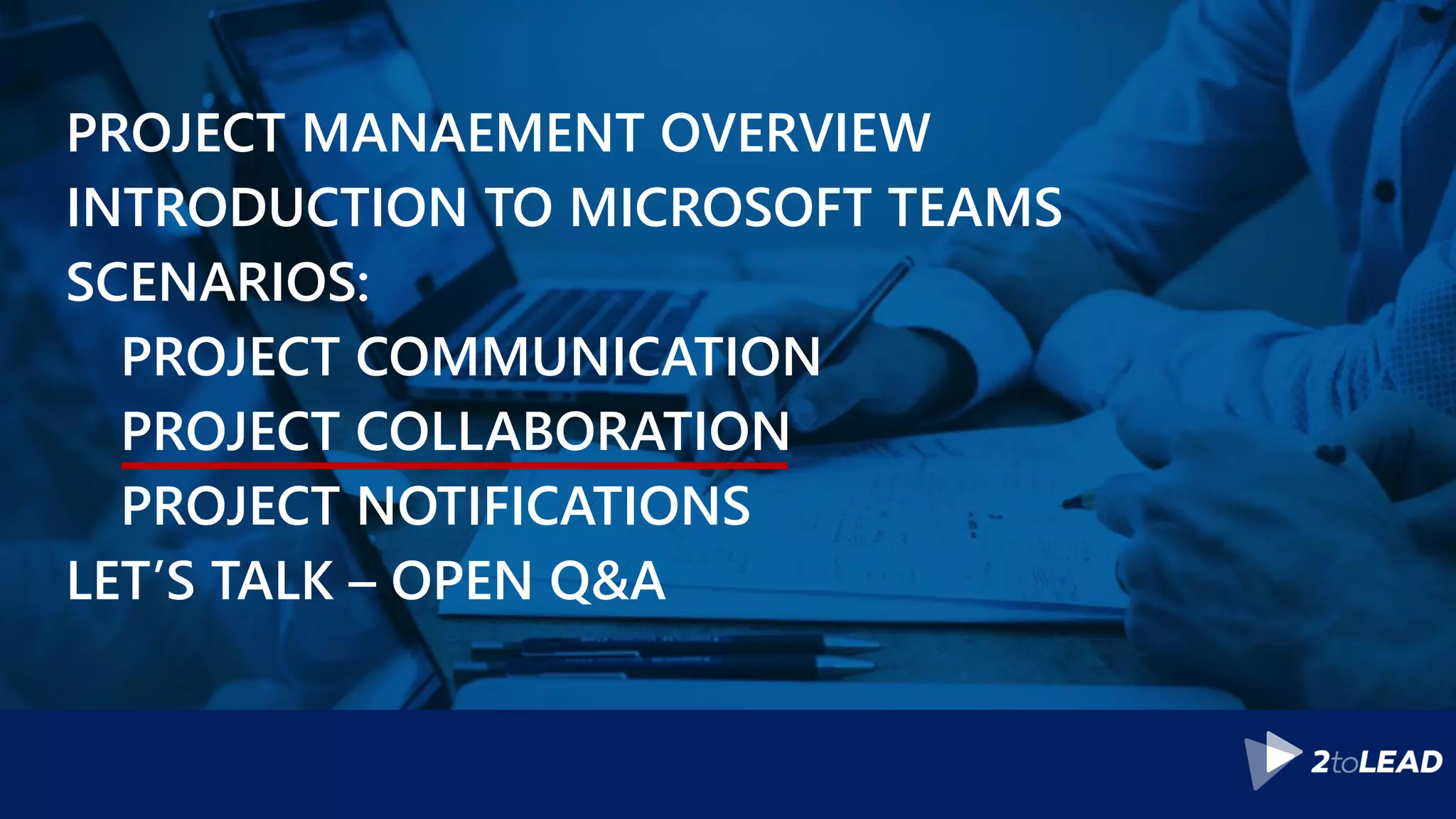 PROJECT MANAEMENT OVERVIEW
INTRODUCTION TO MICROSOFT TEAMS
SCENARIOS:
PROJECT COMMUNICATION
PROJECT COLLABORATION
PROJECT NOTIFICATIONS
LET'S TALK – OPEN Q&A

2toLEAD